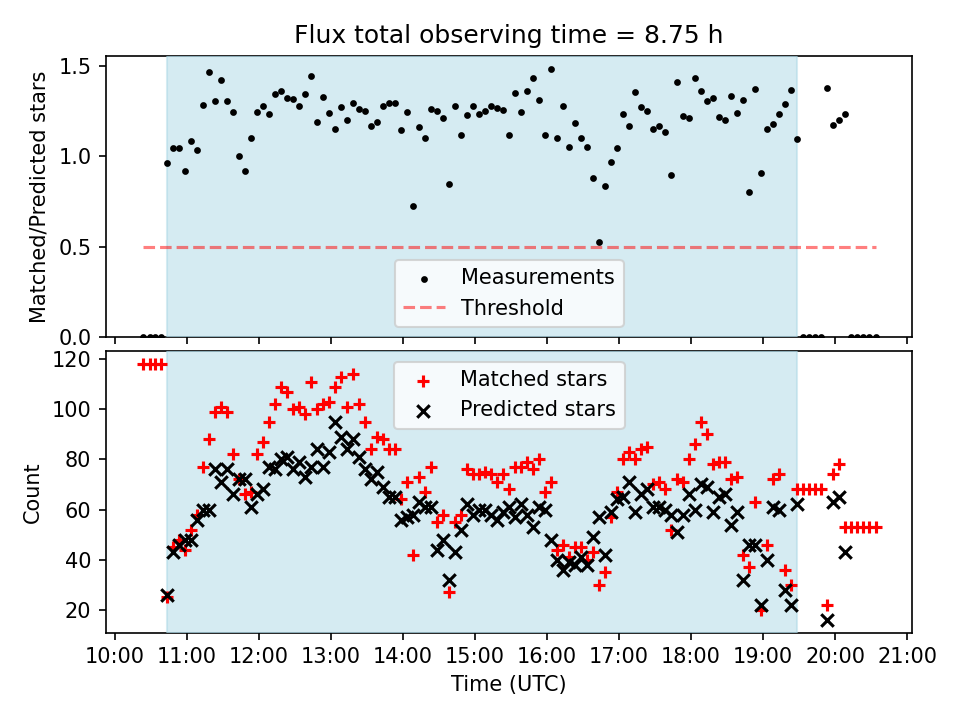 Flux total observing time = 8.75 h

Matched/Predicted stars

1.5
1.0
0.5
0.0

Measurements
Threshold

Count

120
100
80
60
40
20

Matched stars
Predicted stars

10:00 11:00 12:00 13:00 14:00 15:00 16:00 17:00 18:00 19:00 20:00 21:00

Time (UTC)